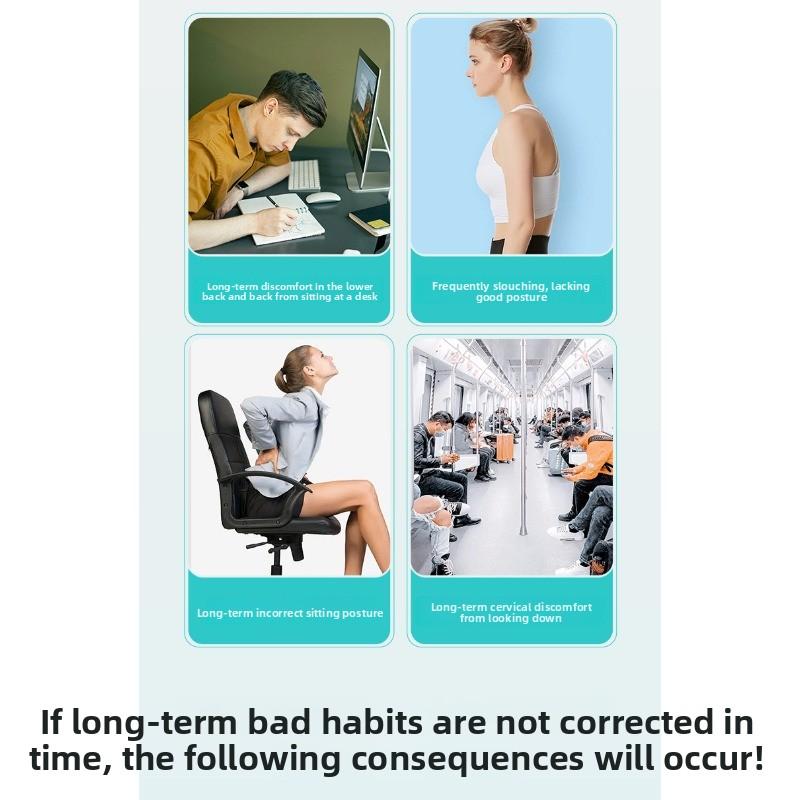 Long-term discomfort in the lower back and back from sitting at a desk

Frequently slouching, lacking good posture

Long-term incorrect sitting posture

Long-term cervical discomfort from looking down

If long-term bad habits are not corrected in time, the following consequences will occur!